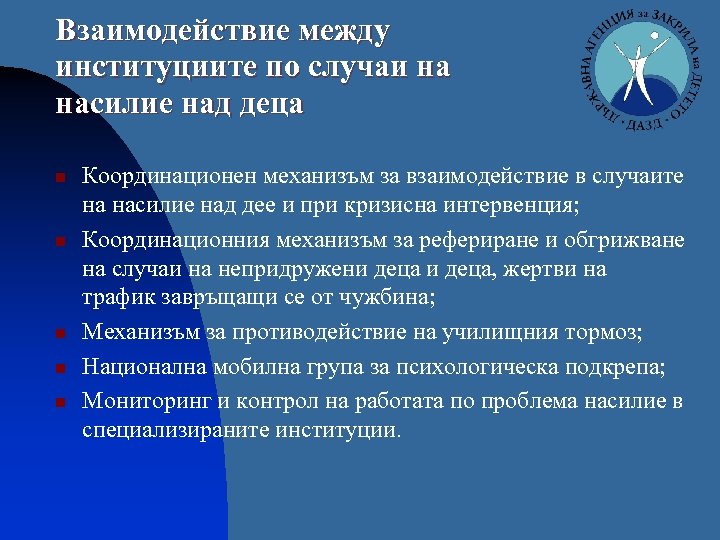 Взаимодействие между институциите по случаи на насилие над деца

ДЪРЖАВНА АГЕНЦИЯ за ЗАКРИЛА на ДЕТЕТО · ДАЗД ·

Координационен механизъм за взаимодействие в случаите на насилие над дее и при кризисна интервенция;

Координационния механизъм за рефериране и обгрижване на случаи на непридружени деца и деца, жертви на трафик завръщащи се от чужбина;

Механизъм за противодействие на училищния тормоз;

Национална мобилна група за психологическа подкрепа;

Мониторинг и контрол на работата по проблема насилие в специализираните институции.